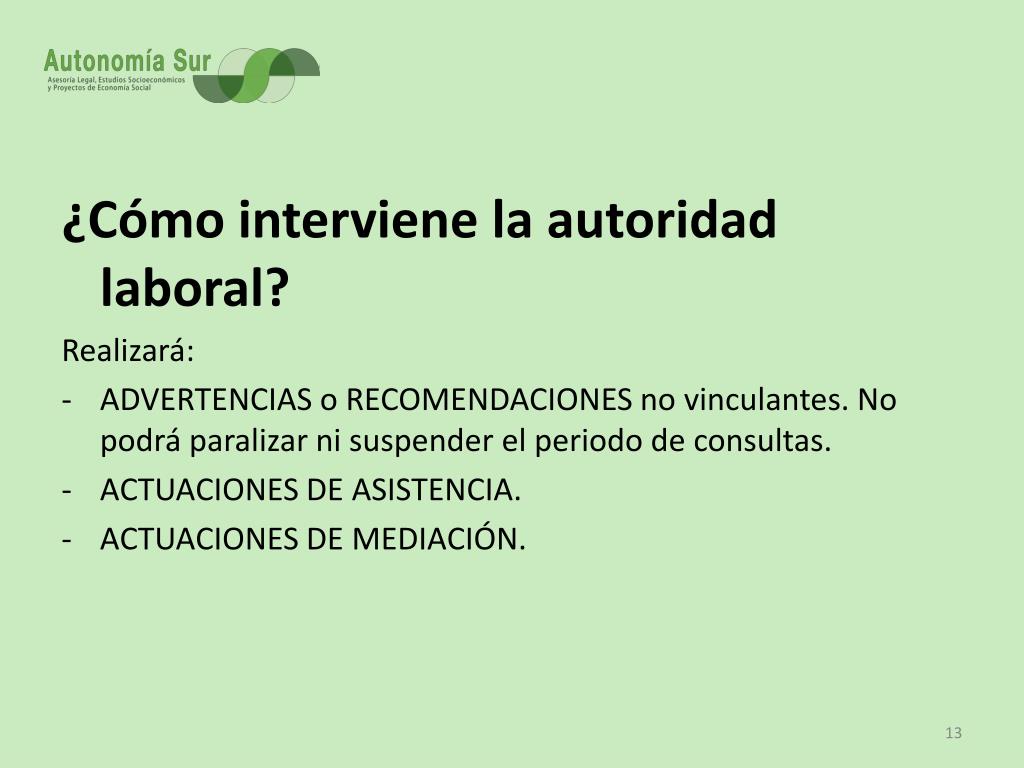 Autonomía Sur
Asesoría Legal, Estudios Socioeconómicos y Proyectos de Economía Social

¿Cómo interviene la autoridad laboral?

Realizará:

- ADVERTENCIAS o RECOMENDACIONES no vinculantes. No podrá paralizar ni suspender el periodo de consultas.
- ACTUACIONES DE ASISTENCIA.
- ACTUACIONES DE MEDIACIÓN.

13